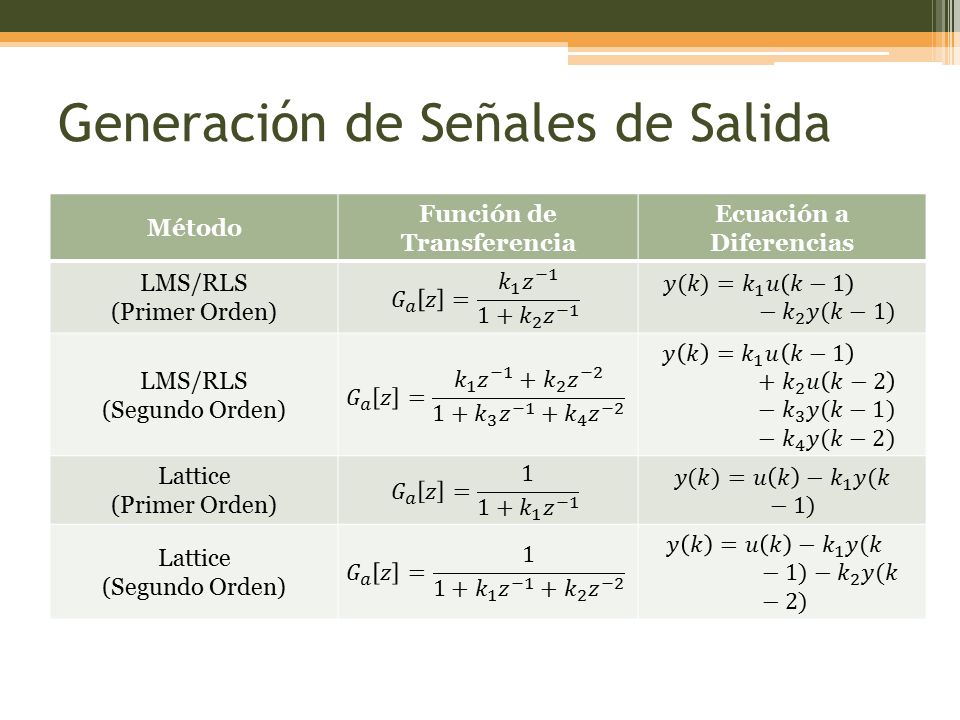 Generación de Señales de Salida

| Método | Función de Transferencia | Ecuación a Diferencias |
|---|---|---|
| LMS/RLS (Primer Orden) | $G_a[z] = \frac{k_1 z^{-1}}{1 + k_2 z^{-1}}$ | $y(k) = k_1 u(k-1) - k_2 y(k-1)$ |
| LMS/RLS (Segundo Orden) | $G_a[z] = \frac{k_1 z^{-1} + k_2 z^{-2}}{1 + k_3 z^{-1} + k_4 z^{-2}}$ | $y(k) = k_1 u(k-1) + k_2 u(k-2) - k_3 y(k-1) - k_4 y(k-2)$ |
| Lattice (Primer Orden) | $G_a[z] = \frac{1}{1 + k_1 z^{-1}}$ | $y(k) = u(k) - k_1 y(k-1)$ |
| Lattice (Segundo Orden) | $G_a[z] = \frac{1}{1 + k_1 z^{-1} + k_2 z^{-2}}$ | $y(k) = u(k) - k_1 y(k-1) - k_2 y(k-2)$ |